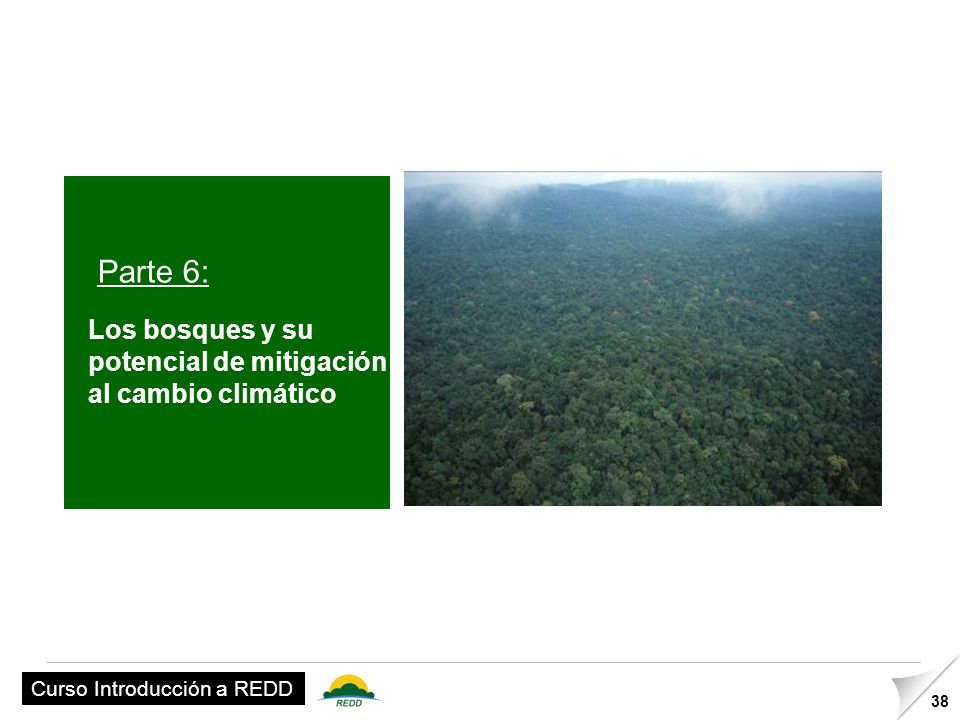 Parte 6:

Los bosques y su potencial de mitigación al cambio climático

Curso Introducción a REDD

REDD

38